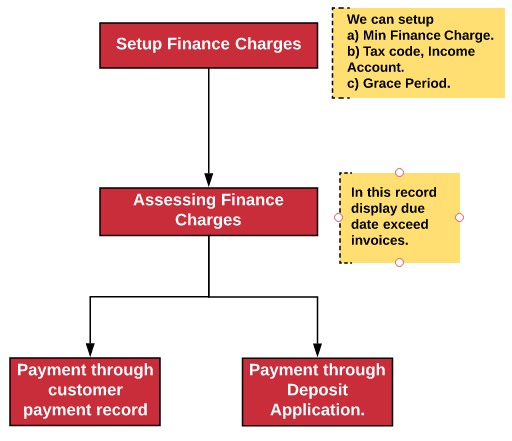 Setup Finance Charges

We can setup
a) Min Finance Charge.
b) Tax code, Income Account.
c) Grace Period.

Assessing Finance Charges

In this record display due date exceed invoices.

Payment through customer payment record

Payment through Deposit Application.